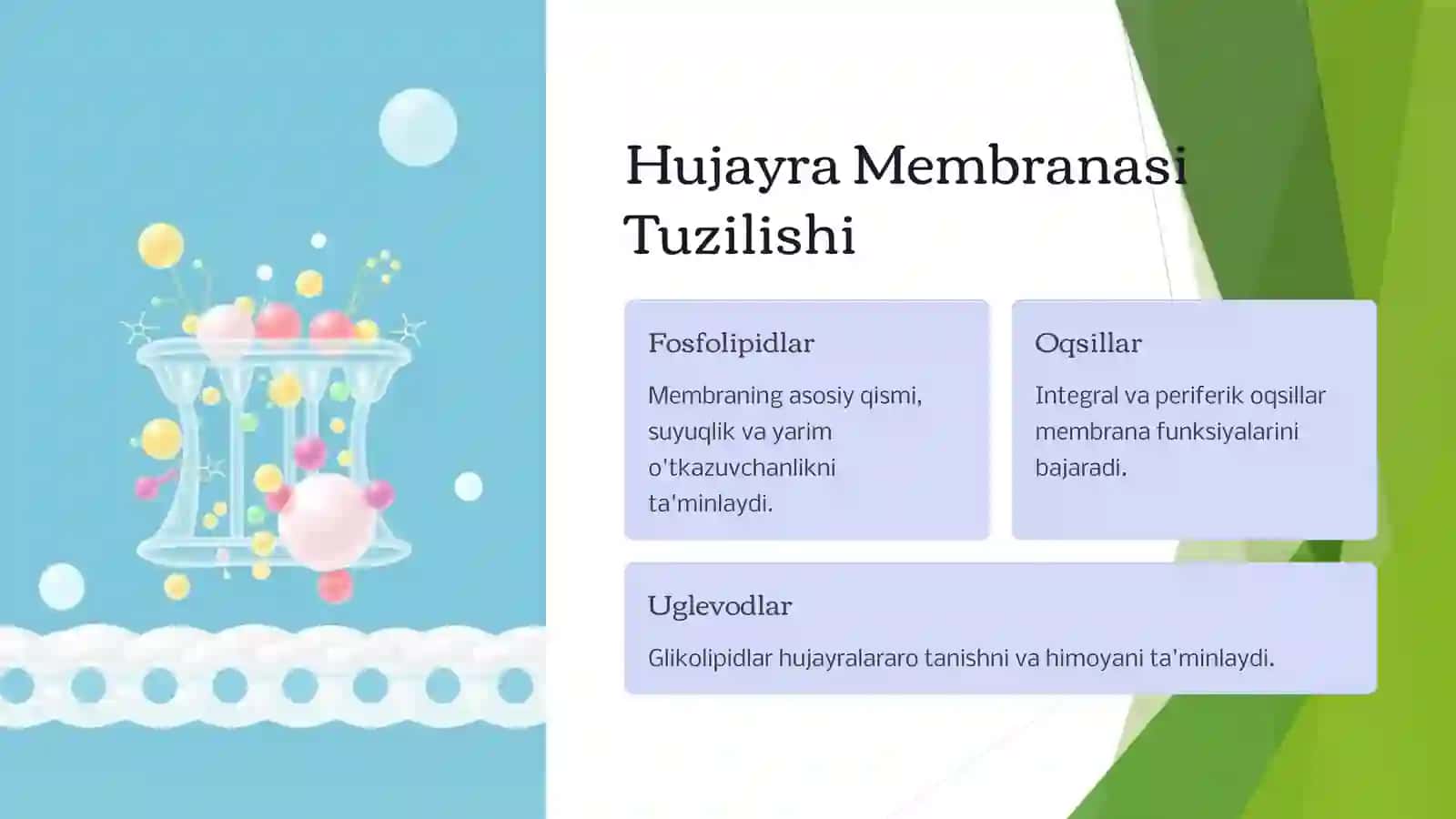 Hujayra Membranasi Tuzilishi

Fosfolipidlar

Membraning asosiy qismi, suyuqlik va yarim o'tkazuvchanlikni ta'minlaydi.

Oqsillar

Integral va periferik oqsillar membrana funksiyalarini bajaradi.

Uglevodlar

Glikolipidlar hujayralararo tanishni va himoyani ta'minlaydi.